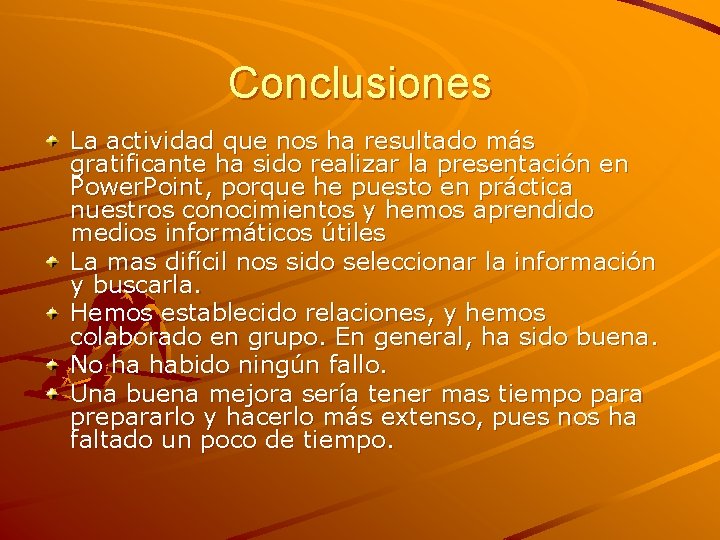 Conclusiones

La actividad que nos ha resultado más gratificante ha sido realizar la presentación en PowerPoint, porque he puesto en práctica nuestros conocimientos y hemos aprendido medios informáticos útiles

La mas difícil nos sido seleccionar la información y buscarla.

Hemos establecido relaciones, y hemos colaborado en grupo. En general, ha sido buena.

No ha habido ningún fallo.

Una buena mejora sería tener mas tiempo para prepararlo y hacerlo más extenso, pues nos ha faltado un poco de tiempo.